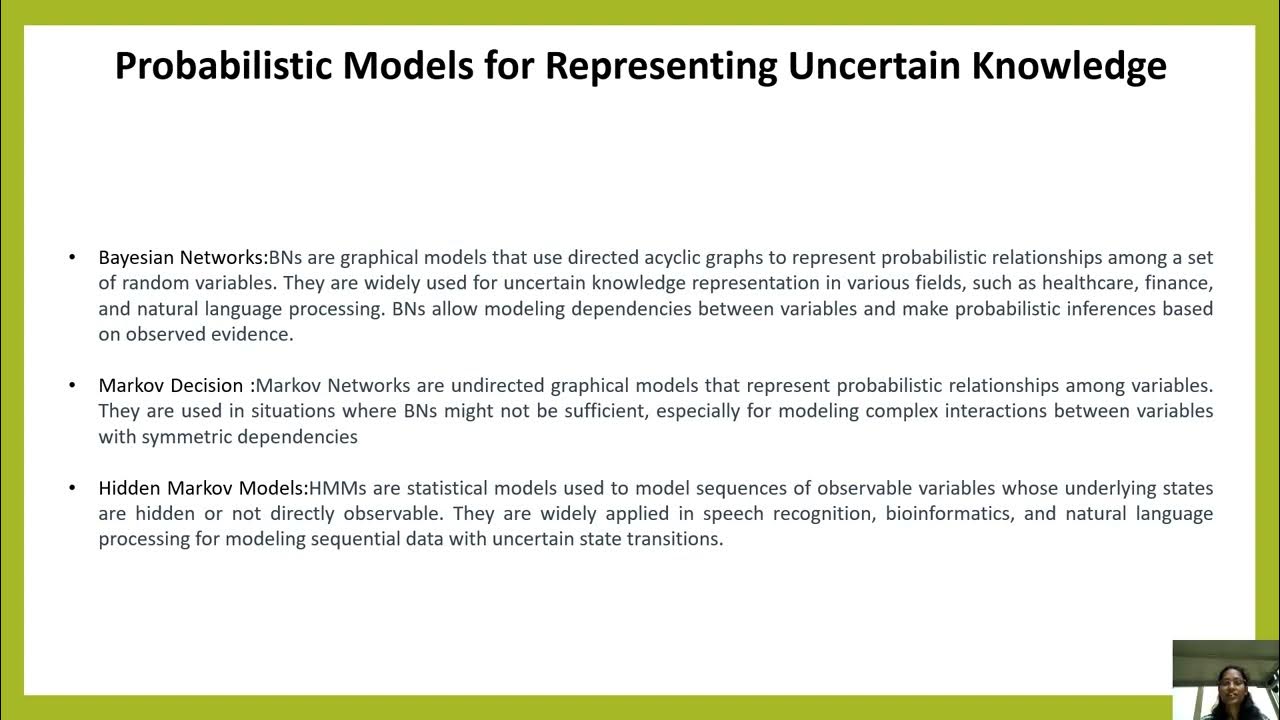 Probabilistic Models for Representing Uncertain Knowledge

• Bayesian Networks:BNs are graphical models that use directed acyclic graphs to represent probabilistic relationships among a set of random variables. They are widely used for uncertain knowledge representation in various fields, such as healthcare, finance, and natural language processing. BNs allow modeling dependencies between variables and make probabilistic inferences based on observed evidence.

• Markov Decision :Markov Networks are undirected graphical models that represent probabilistic relationships among variables. They are used in situations where BNs might not be sufficient, especially for modeling complex interactions between variables with symmetric dependencies

• Hidden Markov Models:HMMs are statistical models used to model sequences of observable variables whose underlying states are hidden or not directly observable. They are widely applied in speech recognition, bioinformatics, and natural language processing for modeling sequential data with uncertain state transitions.